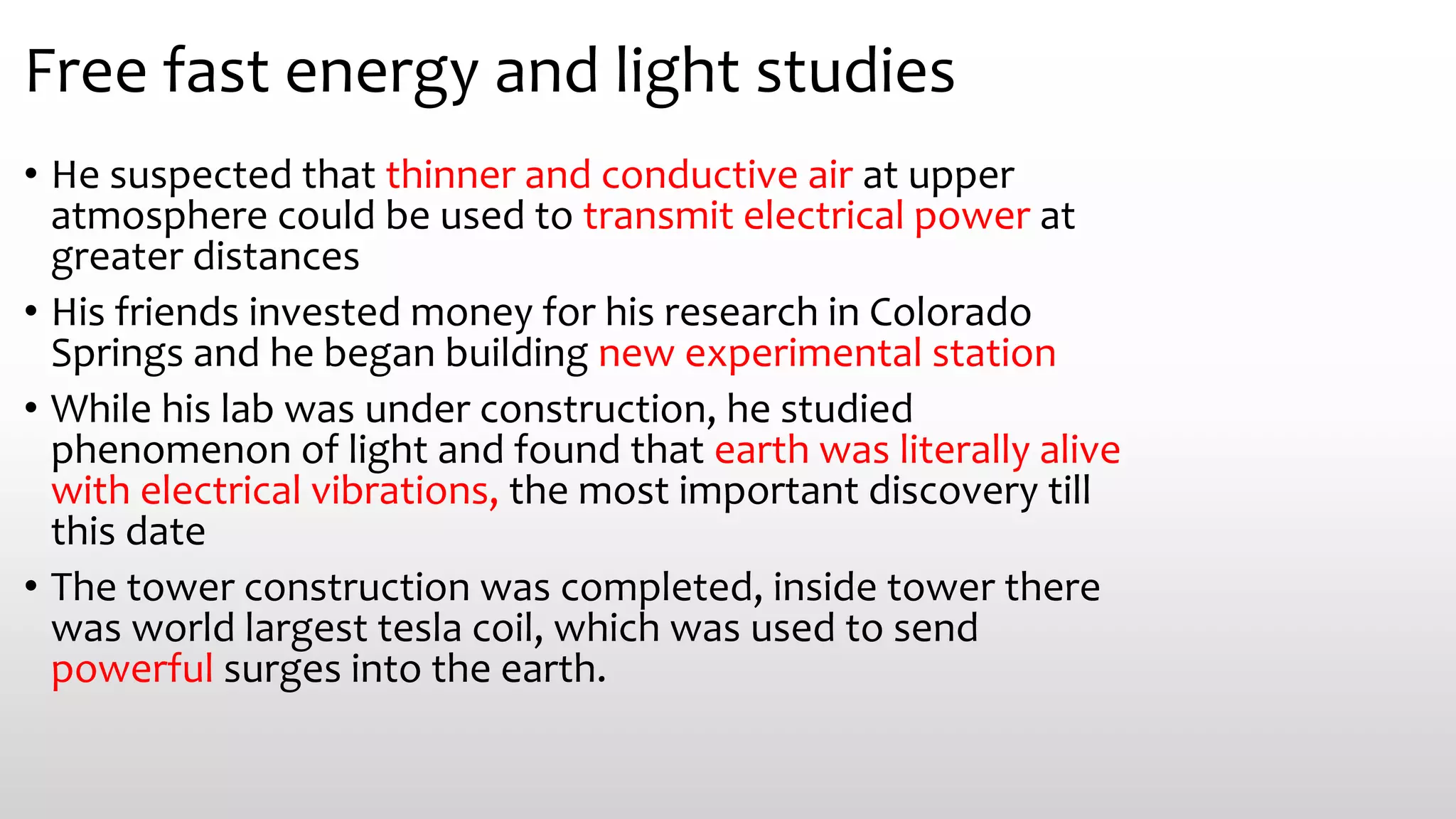 Free fast energy and light studies

• He suspected that thinner and conductive air at upper atmosphere could be used to transmit electrical power at greater distances

• His friends invested money for his research in Colorado Springs and he began building new experimental station

• While his lab was under construction, he studied phenomenon of light and found that earth was literally alive with electrical vibrations, the most important discovery till this date

• The tower construction was completed, inside tower there was world largest tesla coil, which was used to send powerful surges into the earth.